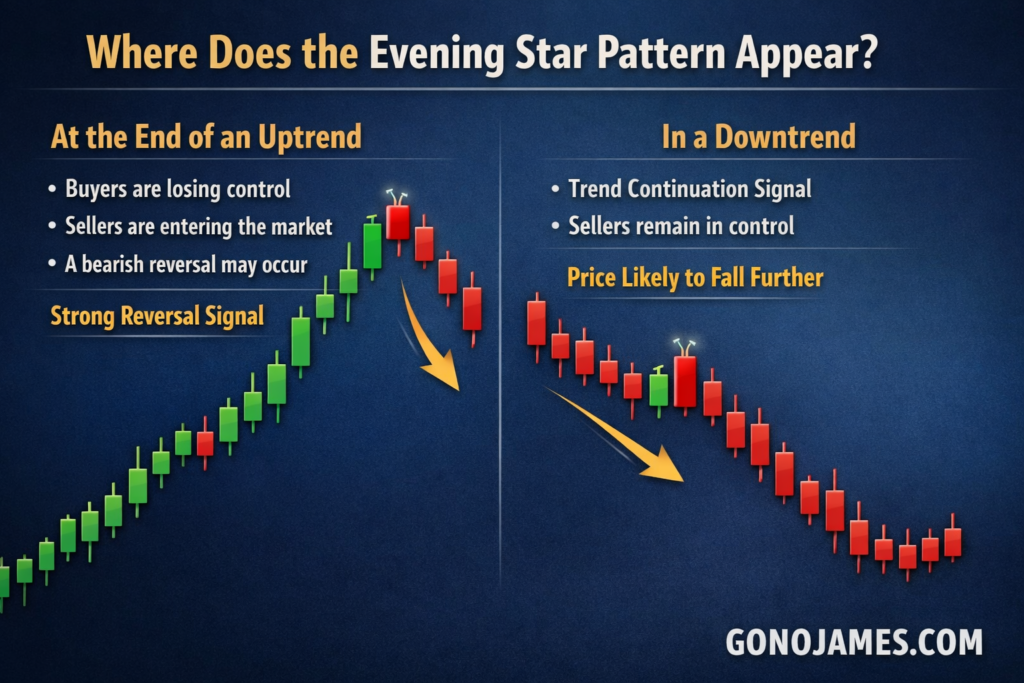 Where Does the Evening Star Pattern Appear?

At the End of an Uptrend

• Buyers are losing control
• Sellers are entering the market
• A bearish reversal may occur

Strong Reversal Signal

In a Downtrend

• Trend Continuation Signal
• Sellers remain in control

Price Likely to Fall Further

GONOJAMES.COM